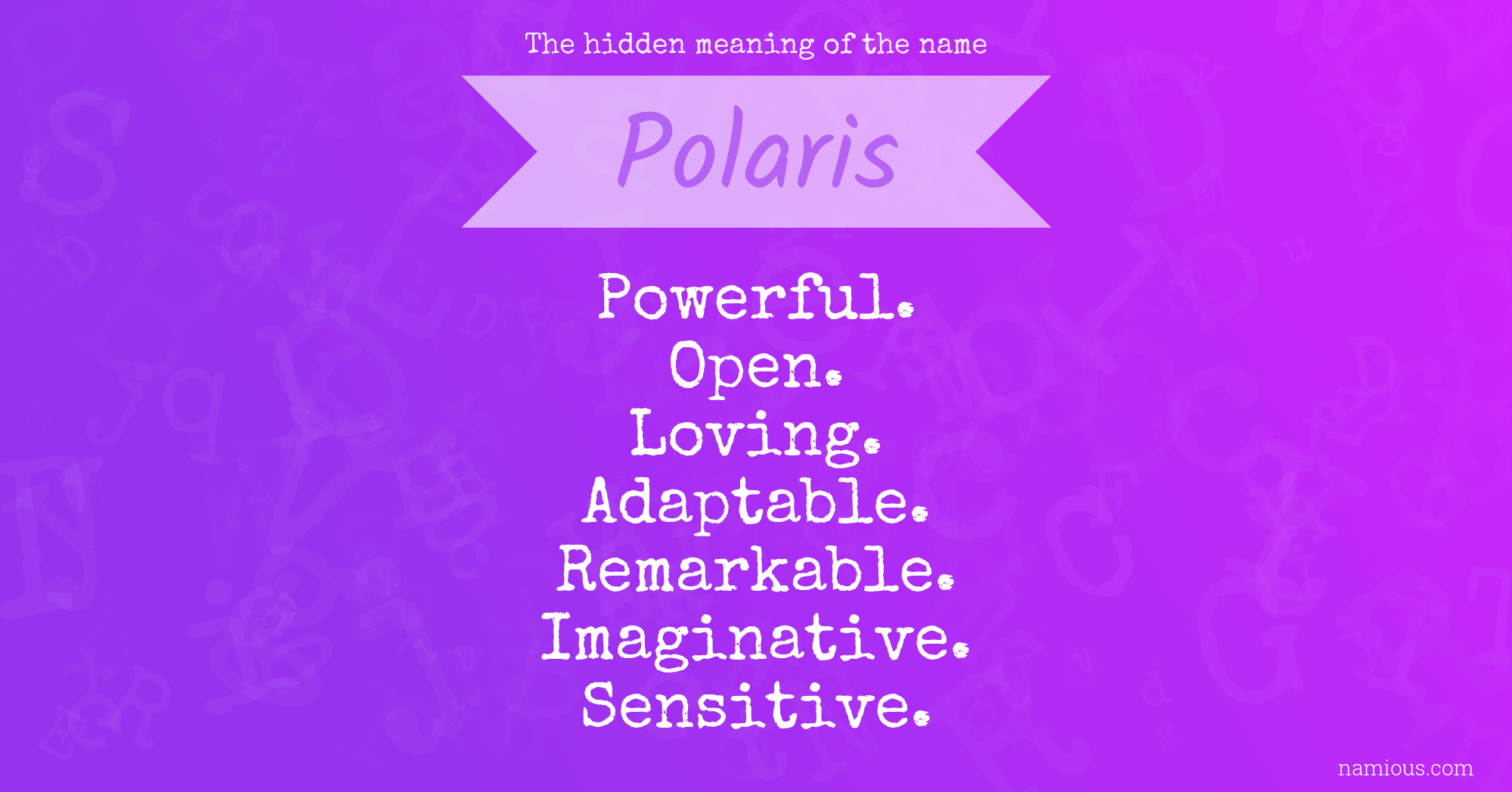 The hidden meaning of the name

Polaris

Powerful.
Open.
Loving.
Adaptable.
Remarkable.
Imaginative.
Sensitive.

namious.com